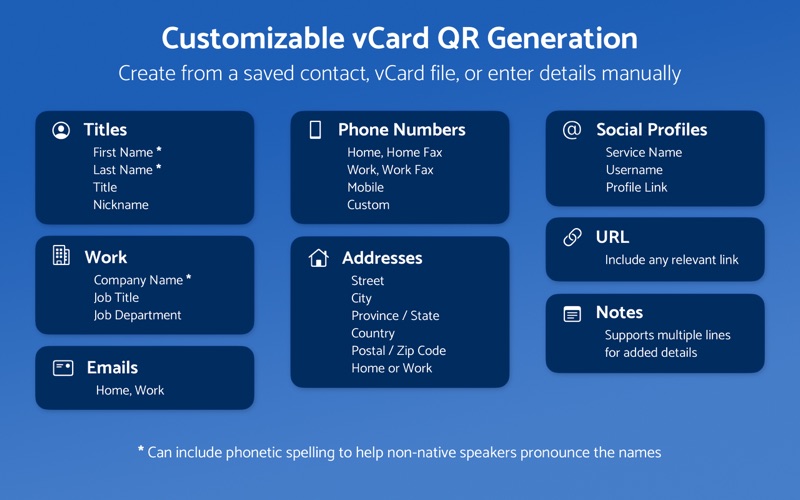 Customizable vCard QR Generation

Create from a saved contact, vCard file, or enter details manually

Titles
First Name *
Last Name *
Title
Nickname

Work
Company Name *
Job Title
Job Department

Emails
Home, Work

Phone Numbers
Home, Home Fax
Work, Work Fax
Mobile
Custom

Addresses
Street
City
Province / State
Country
Postal / Zip Code
Home or Work

Social Profiles
Service Name
Username
Profile Link

URL
Include any relevant link

Notes
Supports multiple lines for added details

* Can include phonetic spelling to help non-native speakers pronounce the names